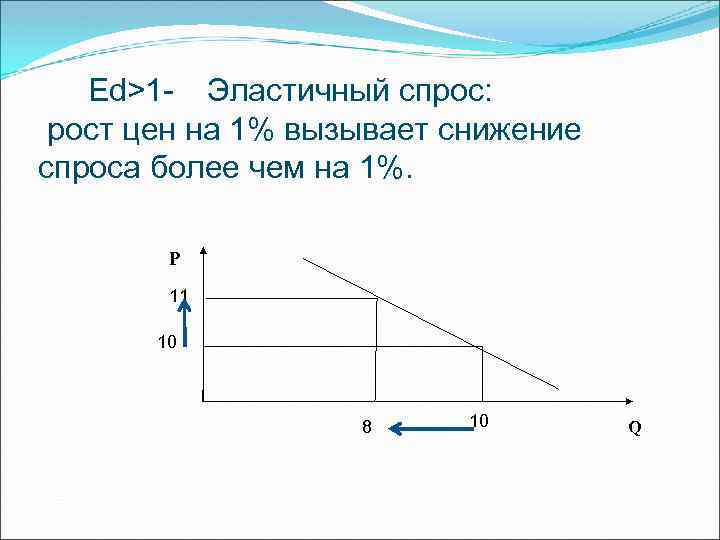 Ed>1- Эластичный спрос:
рост цен на 1% вызывает снижение спроса более чем на 1%.

P
11
10
8
10
Q